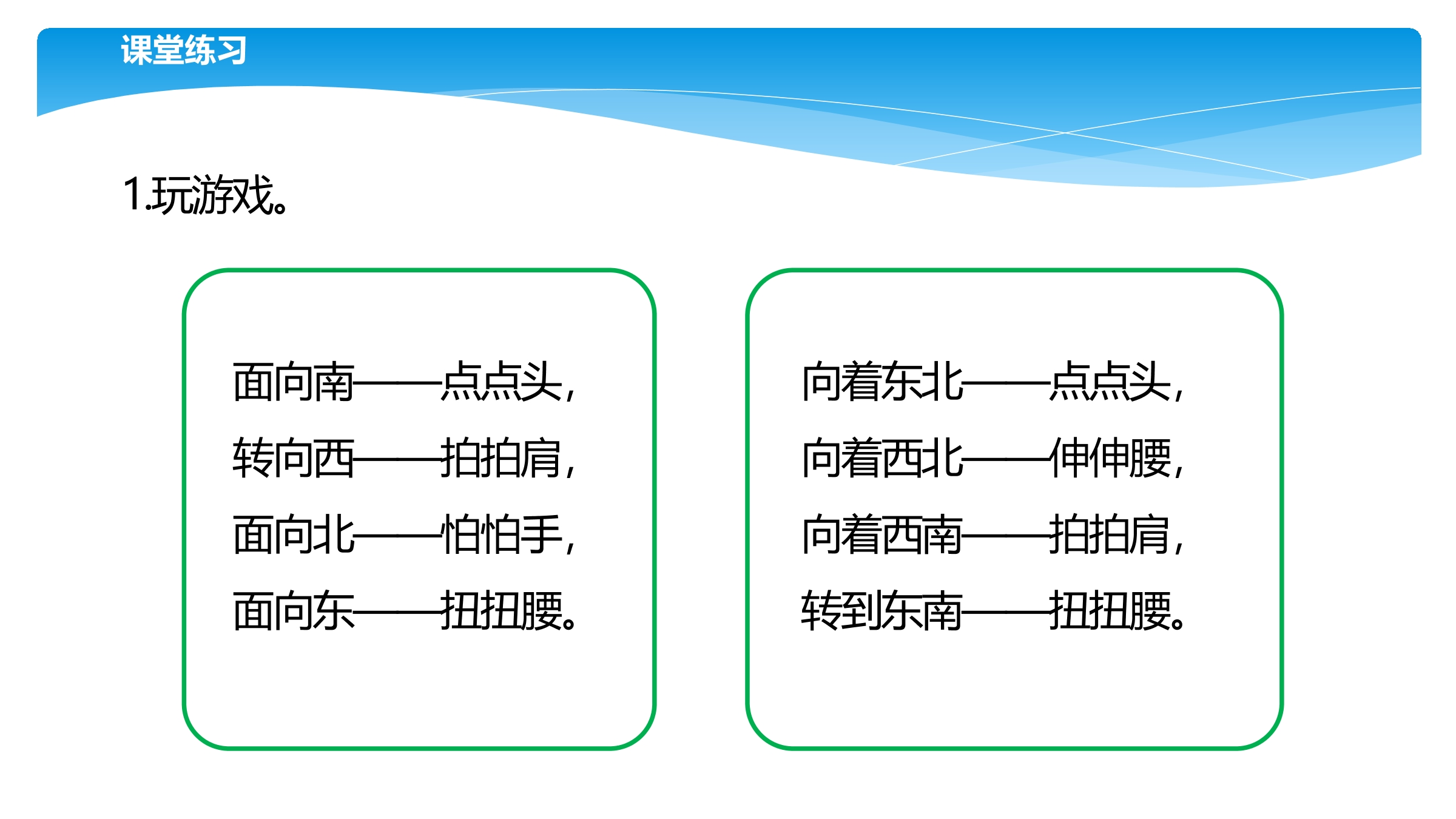 课堂练习

1.玩游戏。

面向南——点点头,
转向西——拍拍肩,
面向北——怕怕手,
面向东——扭扭腰。

向着东北——点点头,
向着西北——伸伸腰,
向着西南——拍拍肩,
转到东南——扭扭腰。